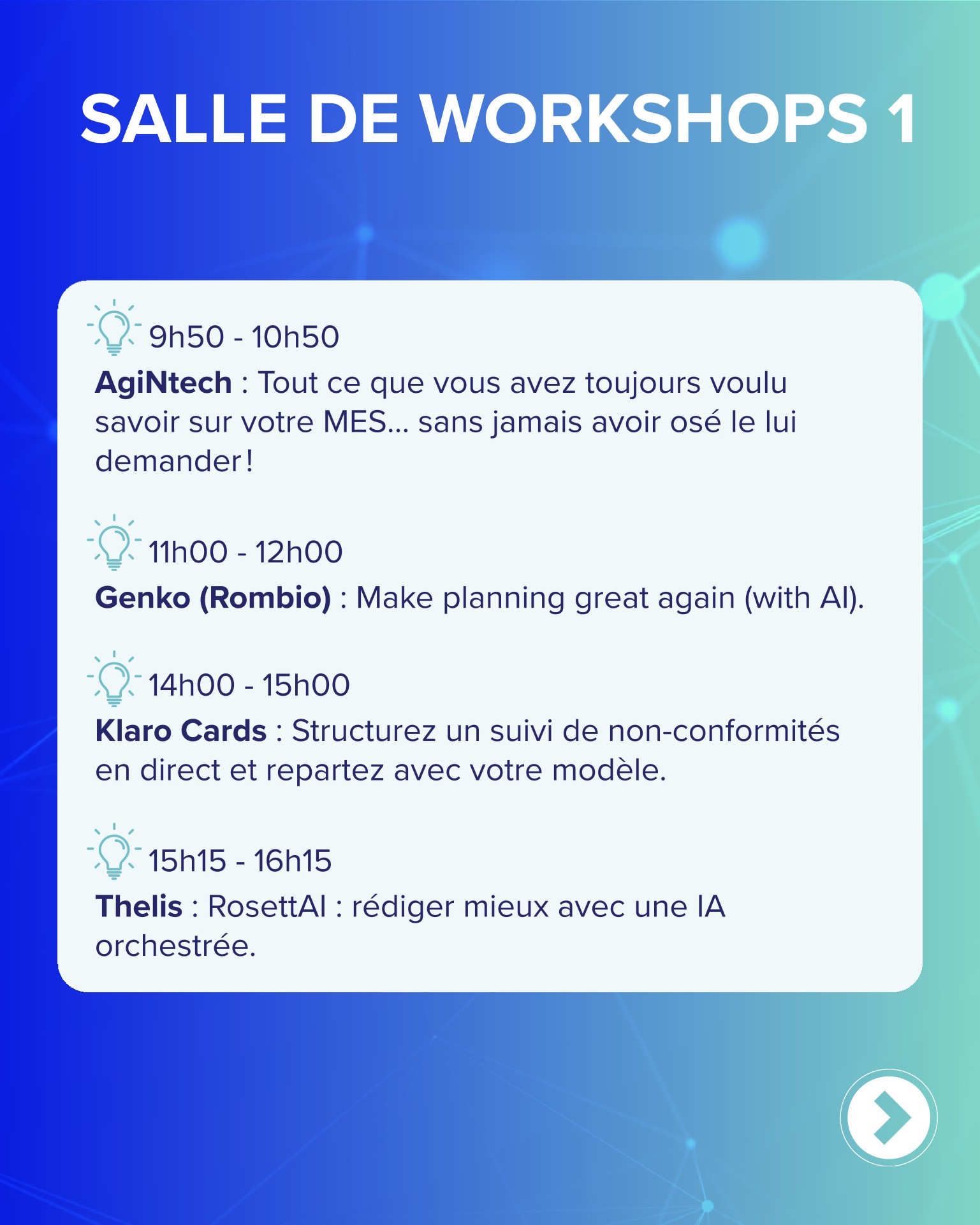 SALLE DE WORKSHOPS 1

9h50 - 10h50

AgiNtech : Tout ce que vous avez toujours voulu savoir sur votre MES... sans jamais avoir osé le lui demander !

11h00 - 12h00

Genko (Rombio) : Make planning great again (with AI).

14h00 - 15h00

Klaro Cards : Structurez un suivi de non-conformités en direct et repartez avec votre modèle.

15h15 - 16h15

Thelis : RosettAI : rédiger mieux avec une IA orchestrée.